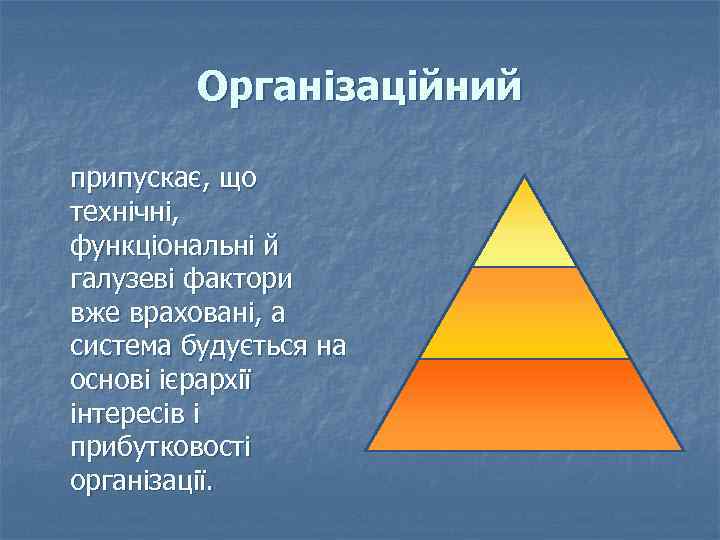 Організаційний

припускає, що технічні, функціональні й галузеві фактори вже враховані, а система будується на основі ієрархії інтересів і прибутковості організації.